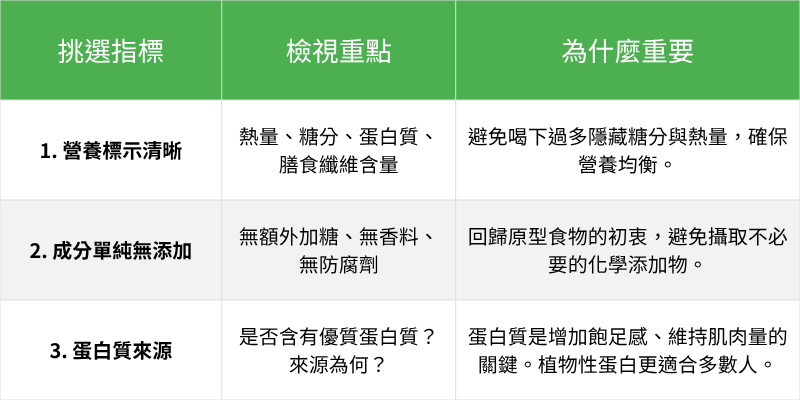 | 挑選指標 | 檢視重點 | 為什麼重要 |
|---|---|---|
| 1. 營養標示清晰 | 熱量、糖分、蛋白質、膳食纖維含量 | 避免喝下過多隱藏糖分與熱量，確保營養均衡。 |
| 2. 成分單純無添加 | 無額外加糖、無香料、無防腐劑 | 回歸原型食物的初衷，避免攝取不必要的化學添加物。 |
| 3. 蛋白質來源 | 是否含有優質蛋白質？來源為何？ | 蛋白質是增加飽足感、維持肌肉量的關鍵。植物性蛋白更適合多數人。 |